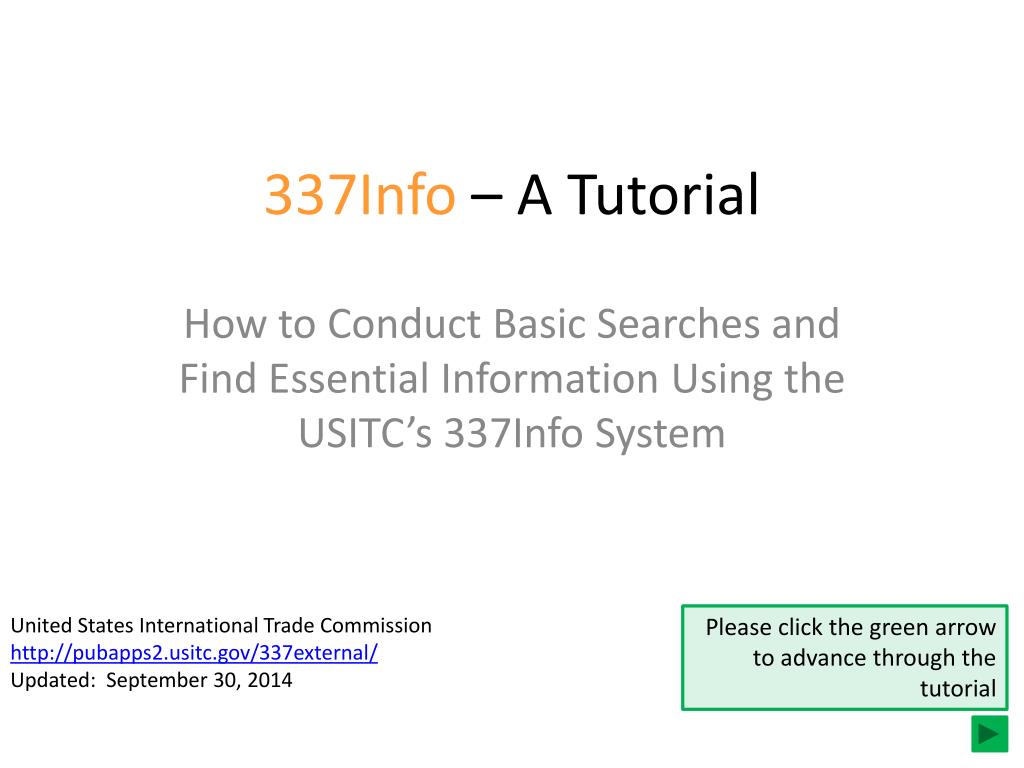 337Info – A Tutorial

How to Conduct Basic Searches and Find Essential Information Using the USITC's 337Info System

United States International Trade Commission
http://pubapps2.usitc.gov/337external/
Updated: September 30, 2014

Please click the green arrow to advance through the tutorial